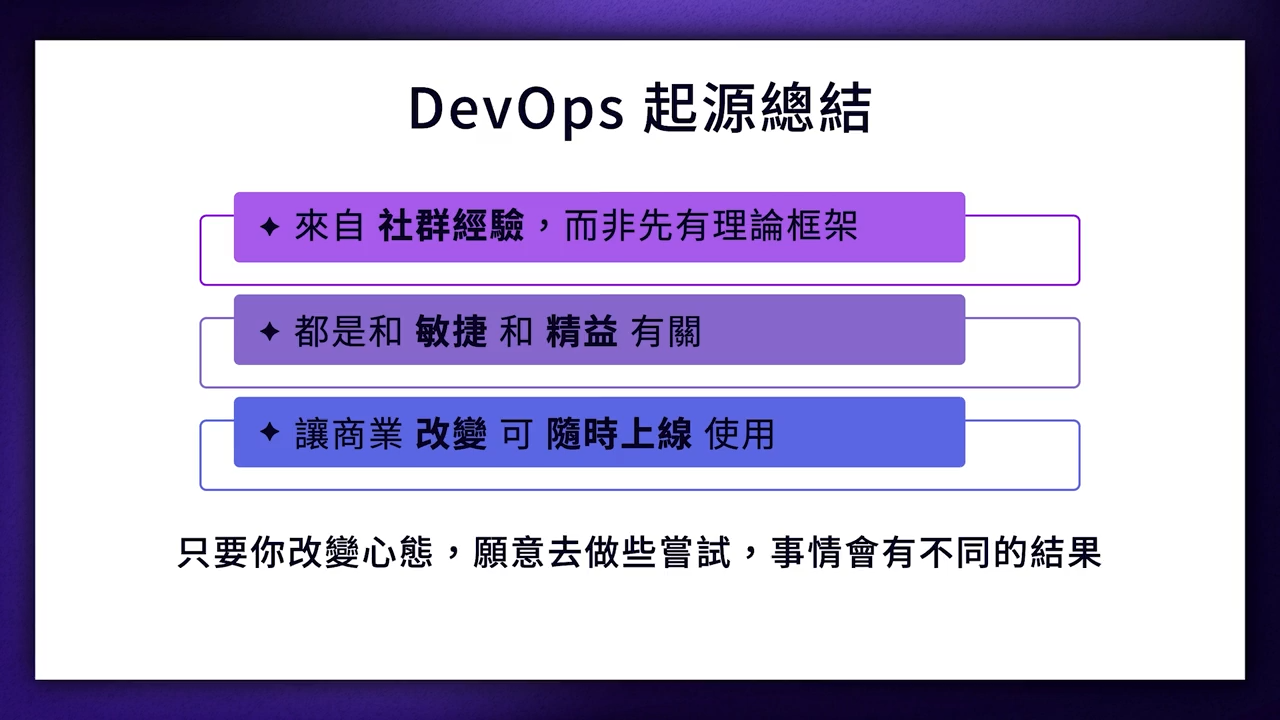 DevOps 起源總結

✦ 來自 社群經驗，而非先有理論框架

✦ 都是和 敏捷 和 精益 有關

✦ 讓商業 改變 可 隨時上線 使用

只要你改變心態，願意去做些嘗試，事情會有不同的結果